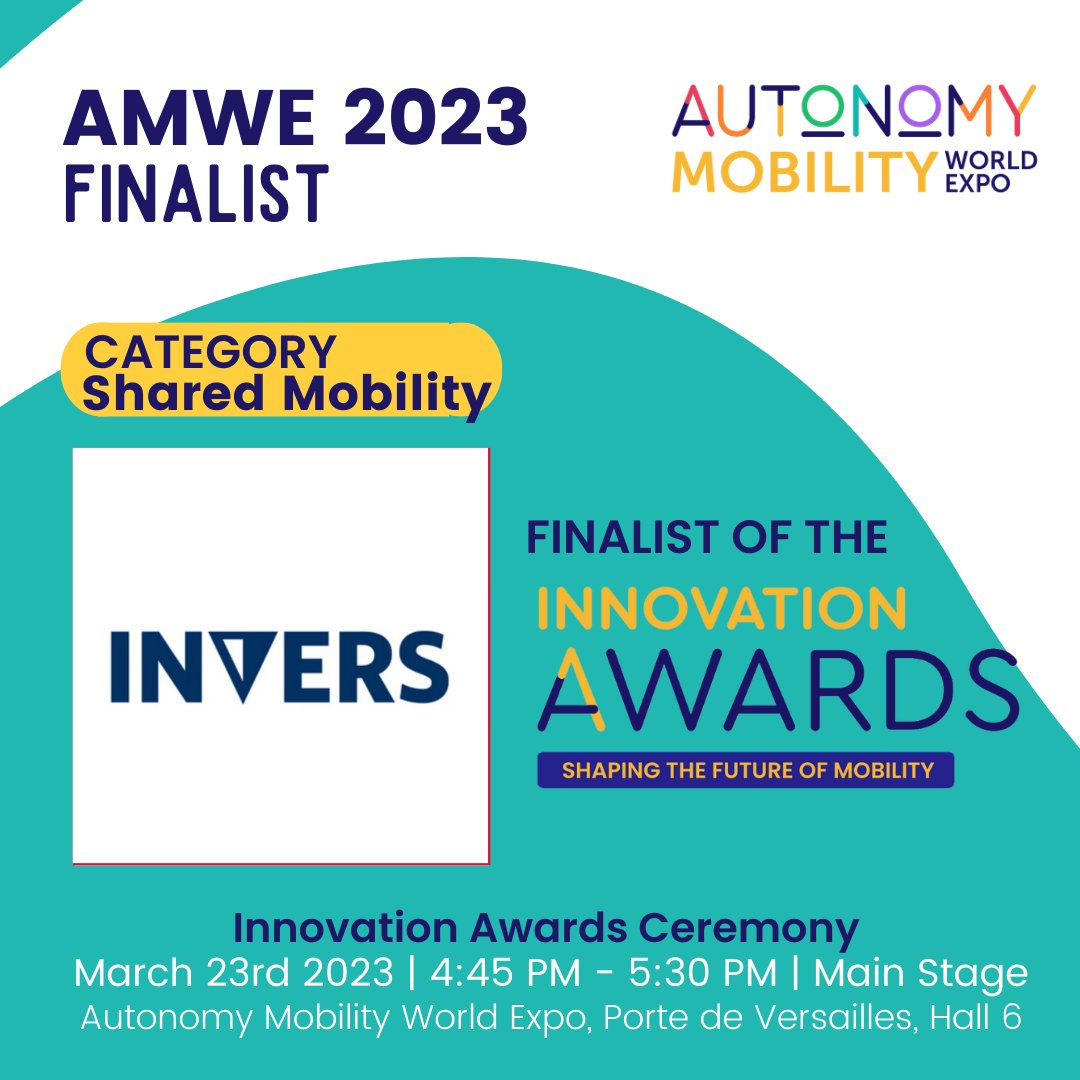 AMWE 2023
FINALIST

AUTONOMY
MOBILITY WORLD EXPO

CATEGORY
Shared Mobility

INVERS

FINALIST OF THE
INNOVATION
AWARDS
SHAPING THE FUTURE OF MOBILITY

Innovation Awards Ceremony
March 23rd 2023 | 4:45 PM - 5:30 PM | Main Stage
Autonomy Mobility World Expo, Porte de Versailles, Hall 6